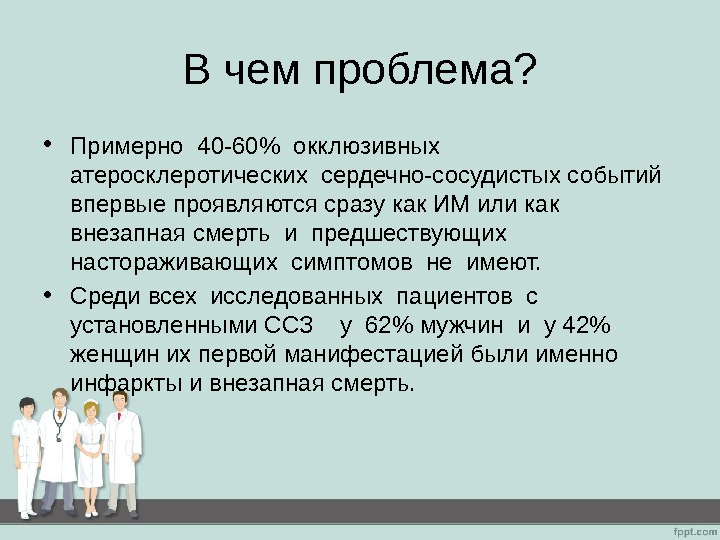 В чем проблема?

• Примерно 40-60% окклюзивных атеросклеротических сердечно-сосудистых событий впервые проявляются сразу как ИМ или как внезапная смерть и предшествующих настораживающих симптомов не имеют.

• Среди всех исследованных пациентов с установленными ССЗ у 62% мужчин и у 42% женщин их первой манифестацией были именно инфаркты и внезапная смерть.

fppt.com